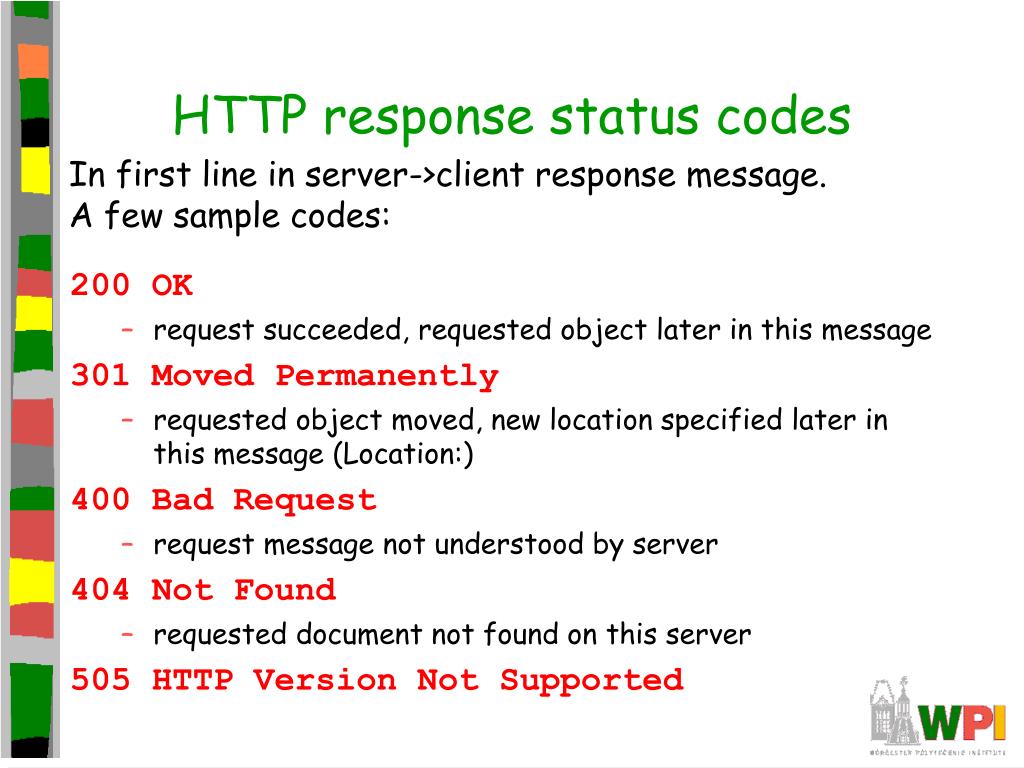 HTTP response status codes

In first line in server->client response message.
A few sample codes:

200 OK
– request succeeded, requested object later in this message

301 Moved Permanently
– requested object moved, new location specified later in this message (Location:)

400 Bad Request
– request message not understood by server

404 Not Found
– requested document not found on this server

505 HTTP Version Not Supported

WPI
WORCESTER POLYTECHNIC INSTITUTE